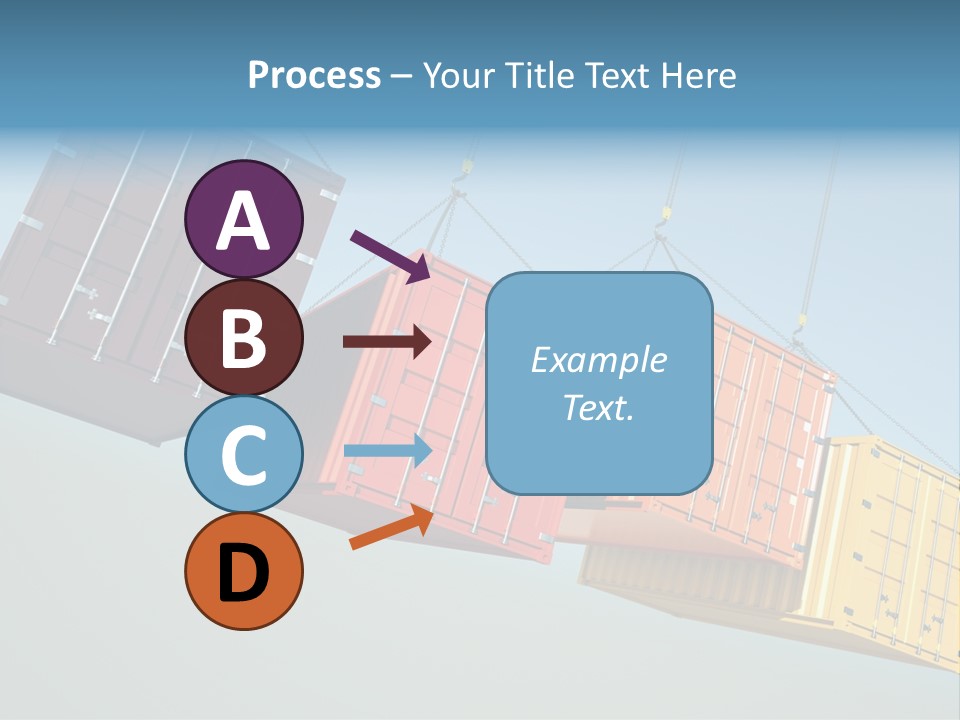 Process – Your Title Text Here

A

B

C

D

Example Text.